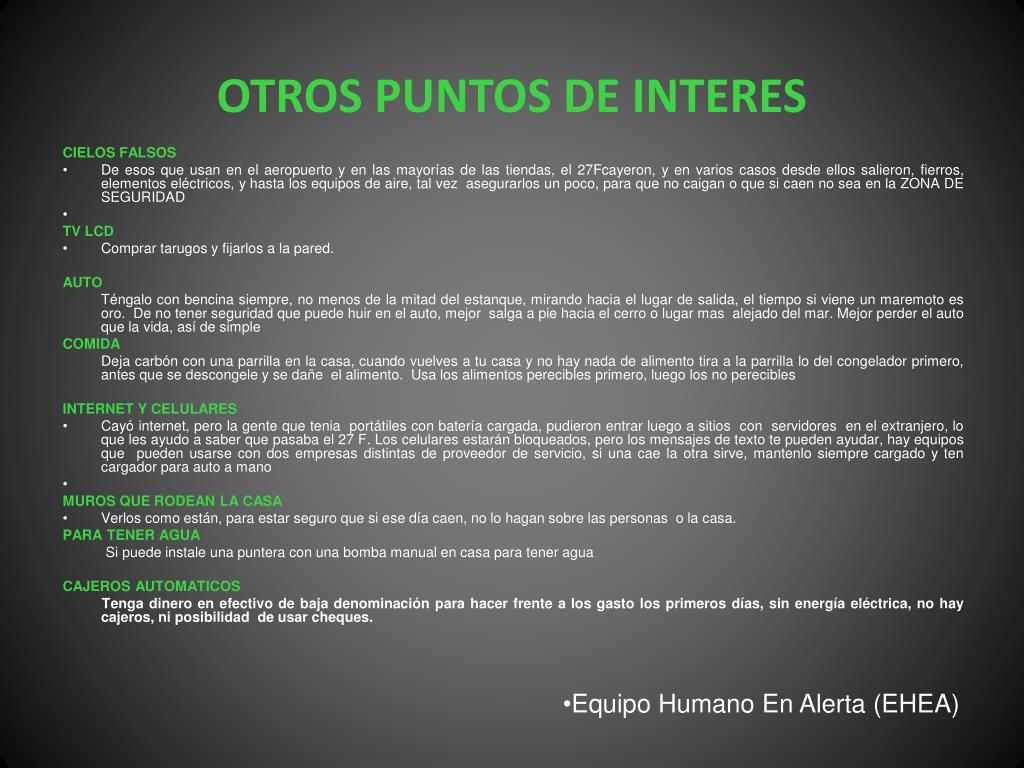 OTROS PUNTOS DE INTERES

CIELOS FALSOS

• De esos que usan en el aeropuerto y en las mayorías de las tiendas, el 27Fcayeron, y en varios casos desde ellos salieron, fierros, elementos eléctricos, y hasta los equipos de aire, tal vez asegurarlos un poco, para que no caigan o que si caen no sea en la ZONA DE SEGURIDAD

•

TV LCD

• Comprar tarugos y fijarlos a la pared.

AUTO

Téngalo con bencina siempre, no menos de la mitad del estanque, mirando hacia el lugar de salida, el tiempo si viene un maremoto es oro. De no tener seguridad que puede huir en el auto, mejor salga a pie hacia el cerro o lugar mas alejado del mar. Mejor perder el auto que la vida, así de simple

COMIDA

Deja carbón con una parrilla en la casa, cuando vuelves a tu casa y no hay nada de alimento tira a la parrilla lo del congelador primero, antes que se descongele y se dañe el alimento. Usa los alimentos perecibles primero, luego los no perecibles

INTERNET Y CELULARES

• Cayó internet, pero la gente que tenia portátiles con batería cargada, pudieron entrar luego a sitios con servidores en el extranjero, lo que les ayudo a saber que pasaba el 27 F. Los celulares estarán bloqueados, pero los mensajes de texto te pueden ayudar, hay equipos que pueden usarse con dos empresas distintas de proveedor de servicio, si una cae la otra sirve, mantenlo siempre cargado y ten cargador para auto a mano

•

MUROS QUE RODEAN LA CASA

• Verlos como están, para estar seguro que si ese día caen, no lo hagan sobre las personas o la casa.

PARA TENER AGUA

Si puede instale una puntera con una bomba manual en casa para tener agua

CAJEROS AUTOMATICOS

Tenga dinero en efectivo de baja denominación para hacer frente a los gasto los primeros días, sin energía eléctrica, no hay cajeros, ni posibilidad de usar cheques.

•Equipo Humano En Alerta (EHEA)